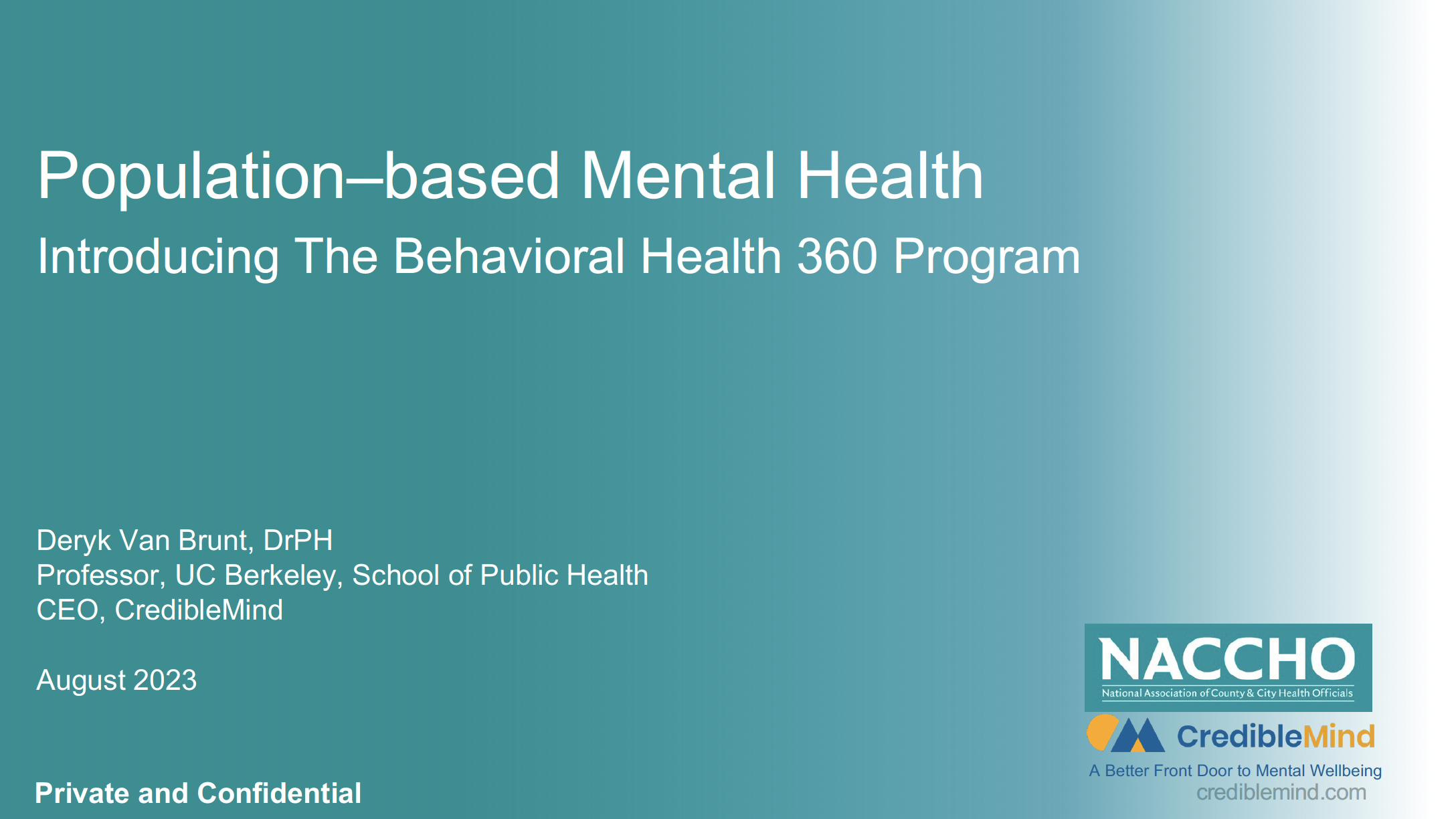 Population–based Mental Health

Introducing The Behavioral Health 360 Program

Deryk Van Brunt, DrPH
Professor, UC Berkeley, School of Public Health
CEO, CredibleMind

August 2023

Private and Confidential

NACCHO
National Association of County & City Health Officials

CredibleMind
A Better Front Door to Mental Wellbeing
crediblemind.com